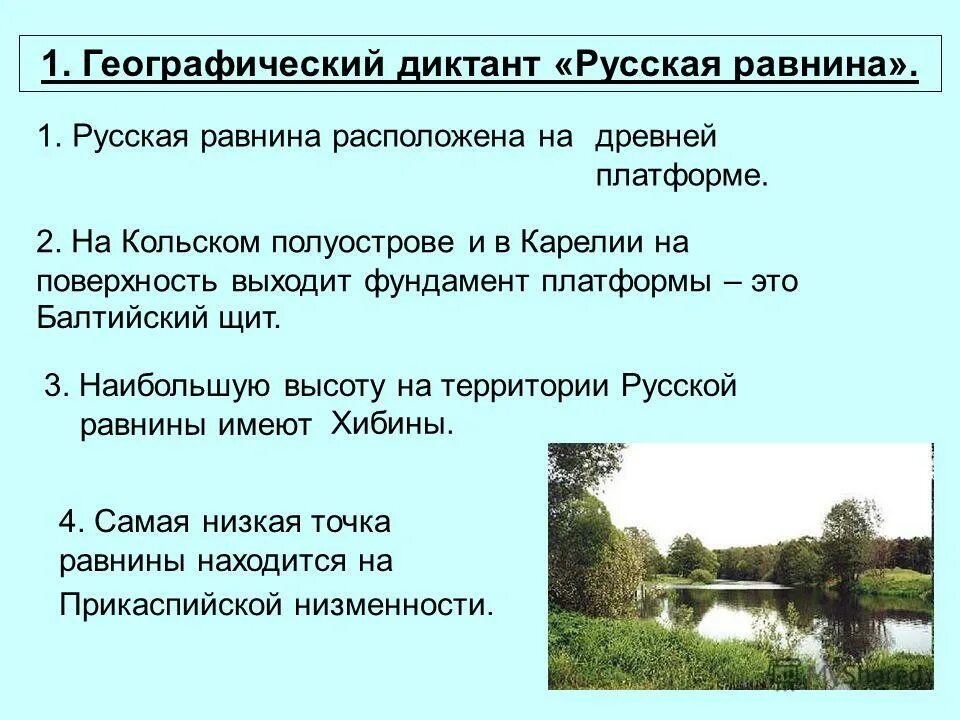 1. Географический диктант «Русская равнина».

1. Русская равнина расположена на древней платформе.

2. На Кольском полуострове и в Карелии на поверхность выходит фундамент платформы – это Балтийский щит.

3. Наибольшую высоту на территории Русской равнины имеют Хибины.

4. Самая низкая точка равнины находится на Прикаспийской низменности.

MyShared